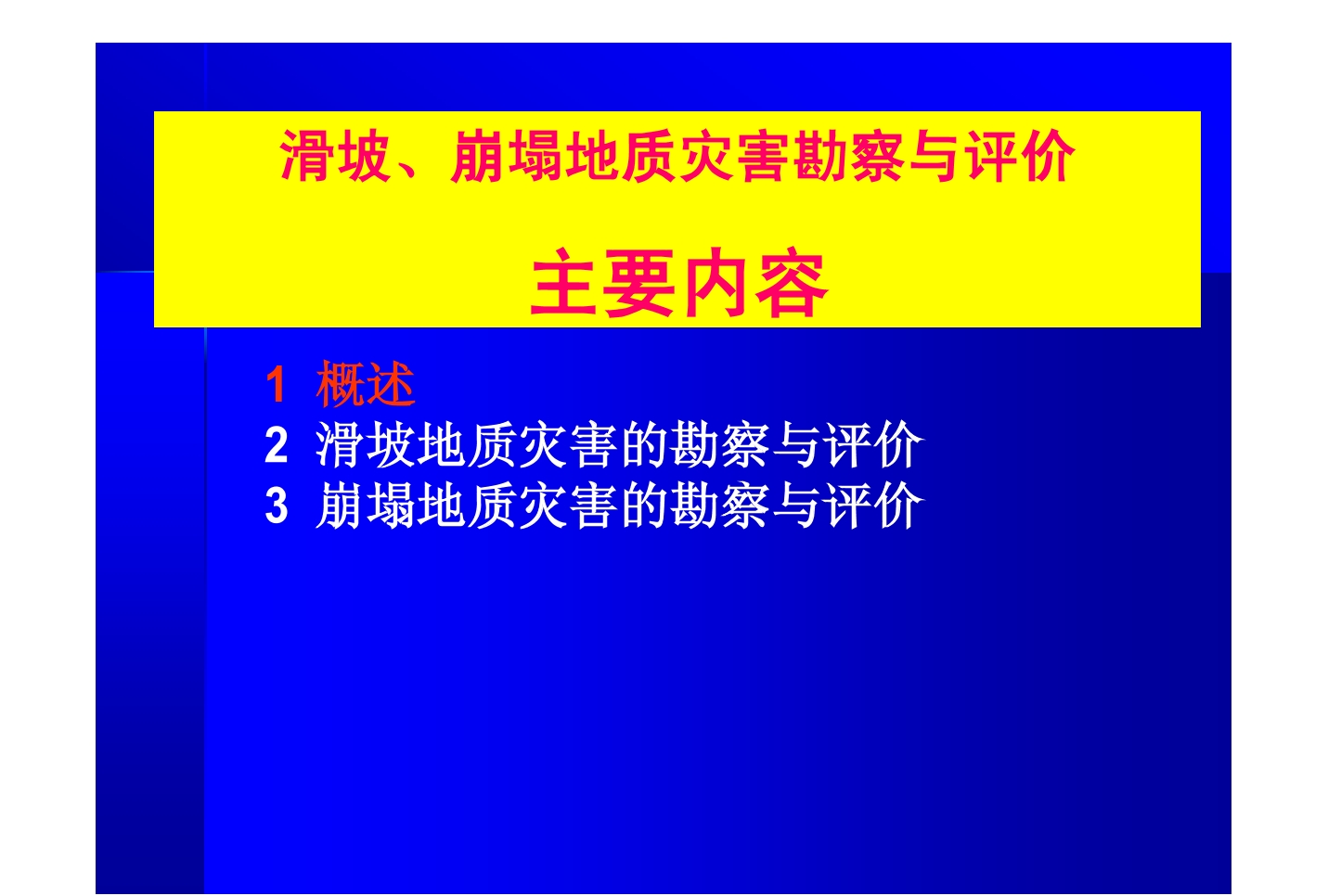 滑坡、崩塌地质灾害勘察与评价

主要内容

1 概述
2 滑坡地质灾害的勘察与评价
3 崩塌地质灾害的勘察与评价